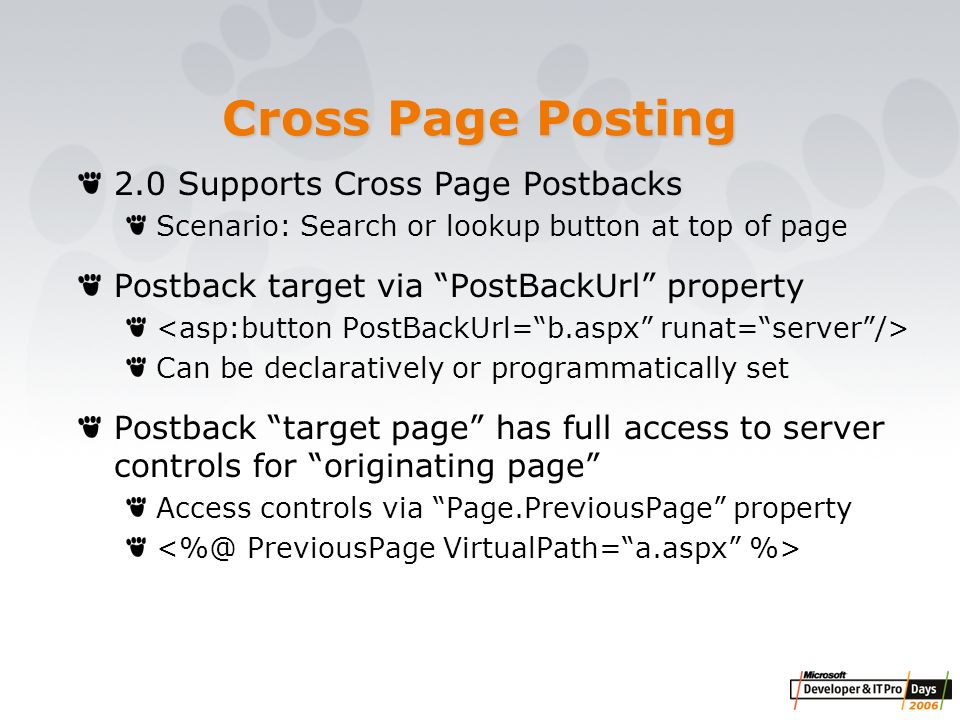 Cross Page Posting

2.0 Supports Cross Page Postbacks

Scenario: Search or lookup button at top of page

Postback target via “PostBackUrl” property

<asp:button PostBackUrl=“b.aspx” runat=“server”/>

Can be declaratively or programmatically set

Postback “target page” has full access to server controls for “originating page”

Access controls via “Page.PreviousPage” property

<%@ PreviousPage VirtualPath=“a.aspx” %>

Microsoft Developer & IT Pro Days 2006